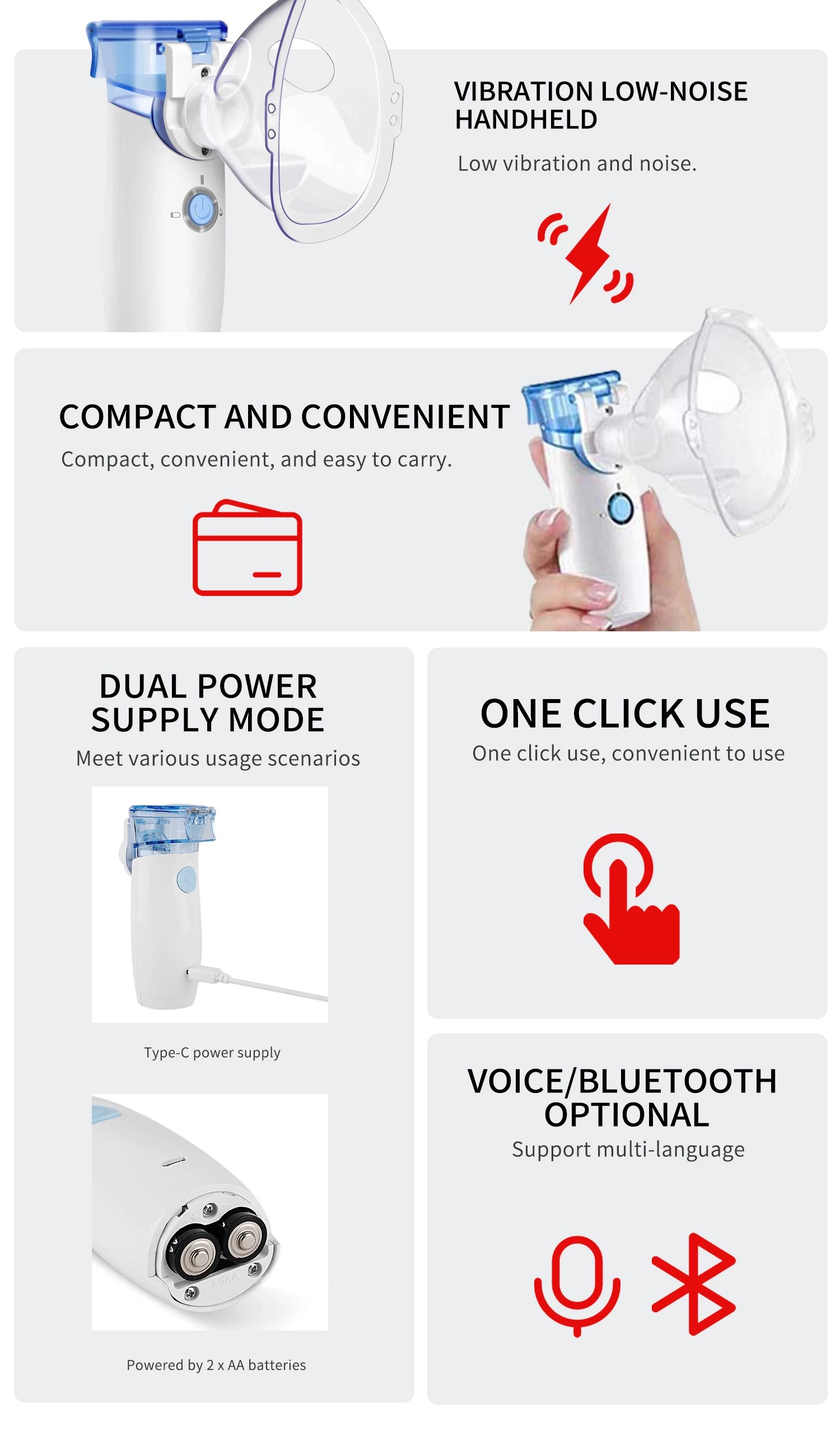 VIBRATION LOW-NOISE HANDHELD

Low vibration and noise.

COMPACT AND CONVENIENT

Compact, convenient, and easy to carry.

DUAL POWER SUPPLY MODE

Meet various usage scenarios

Type-C power supply

Powered by 2 x AA batteries

ONE CLICK USE

One click use, convenient to use

VOICE/BLUETOOTH OPTIONAL

Support multi-language